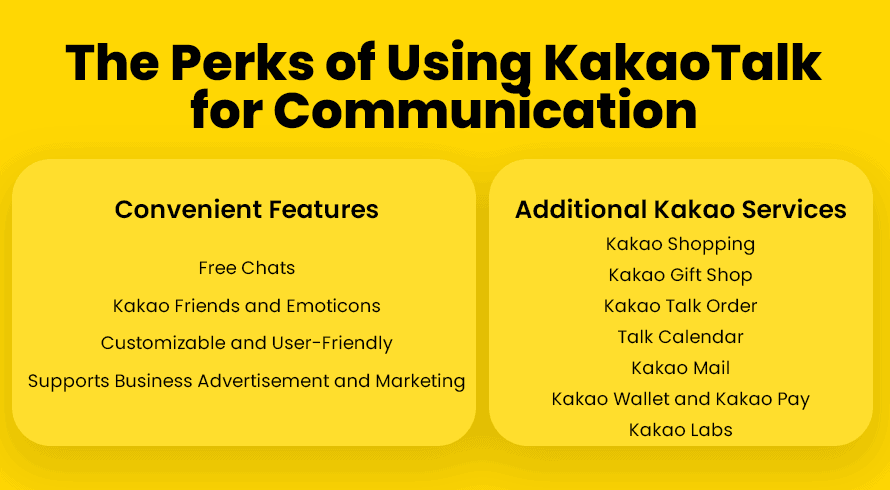 The Perks of Using KakaoTalk for Communication

Convenient Features

Free Chats

Kakao Friends and Emoticons

Customizable and User-Friendly

Supports Business Advertisement and Marketing

Additional Kakao Services

Kakao Shopping

Kakao Gift Shop

Kakao Talk Order

Talk Calendar

Kakao Mail

Kakao Wallet and Kakao Pay

Kakao Labs